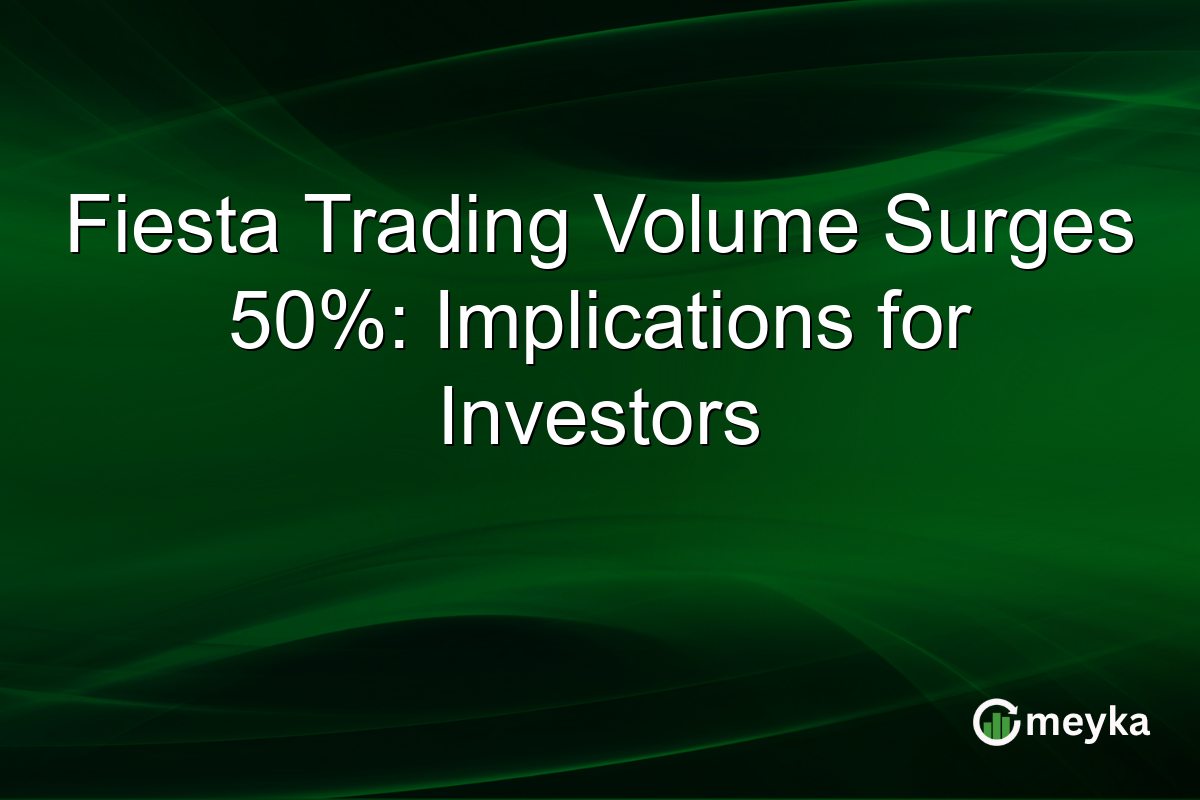 Fiesta Trading Volume Surges 50%: Implications for Investors

meyka